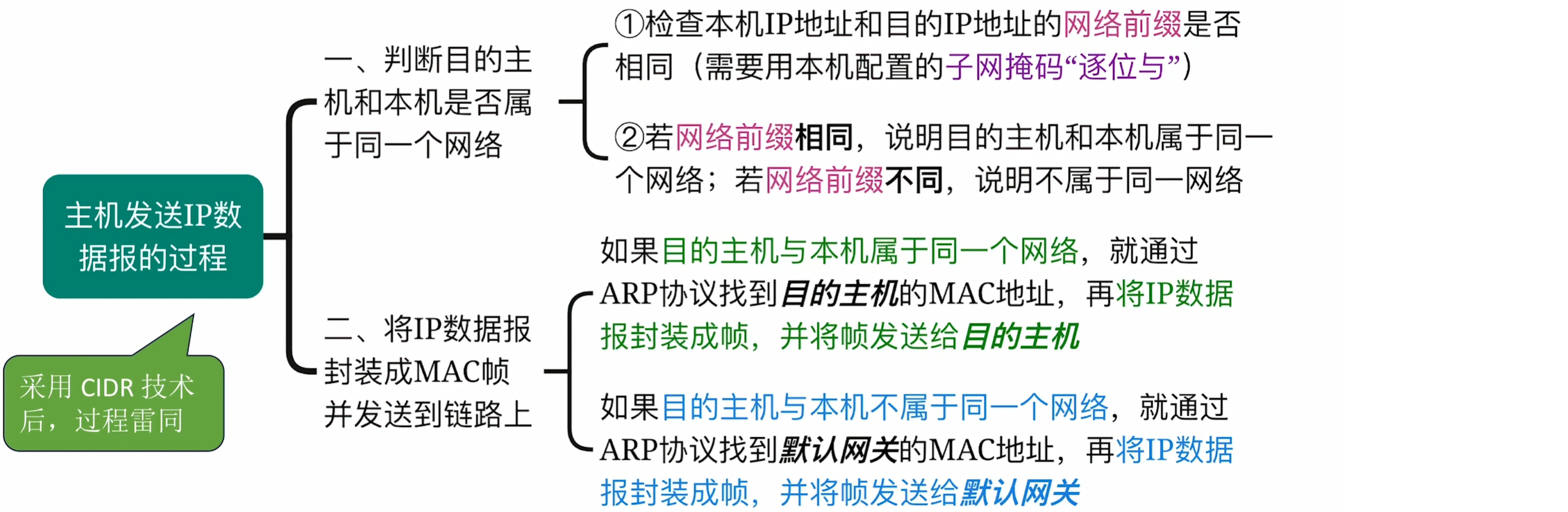 主机发送IP数据报的过程

采用 CIDR 技术后，过程雷同

一、判断目的主机和本机是否属于同一个网络

①检查本机IP地址和目的IP地址的网络前缀是否相同（需要用本机配置的子网掩码“逐位与”）

②若网络前缀相同，说明目的主机和本机属于同一个网络；若网络前缀不同，说明不属于同一网络

二、将IP数据报封装成MAC帧并发送到链路上

如果目的主机与本机属于同一个网络，就通过ARP协议找到目的主机的MAC地址，再将IP数据报封装成帧，并将帧发送给目的主机

如果目的主机与本机不属于同一个网络，就通过ARP协议找到默认网关的MAC地址，再将IP数据报封装成帧，并将帧发送给默认网关